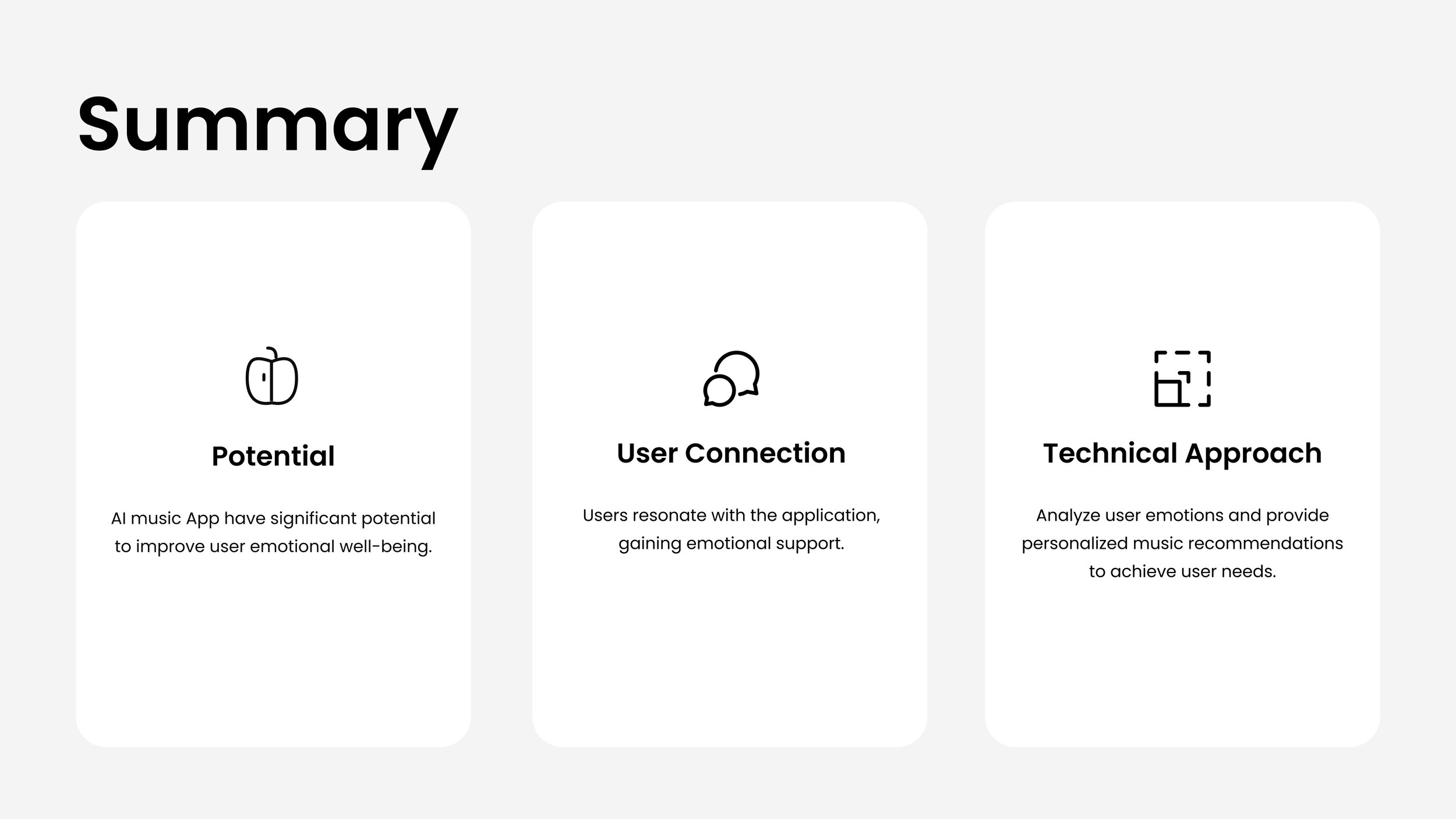 Summary

Potential

AI music App have significant potential to improve user emotional well-being.

User Connection

Users resonate with the application, gaining emotional support.

Technical Approach

Analyze user emotions and provide personalized music recommendations to achieve user needs.